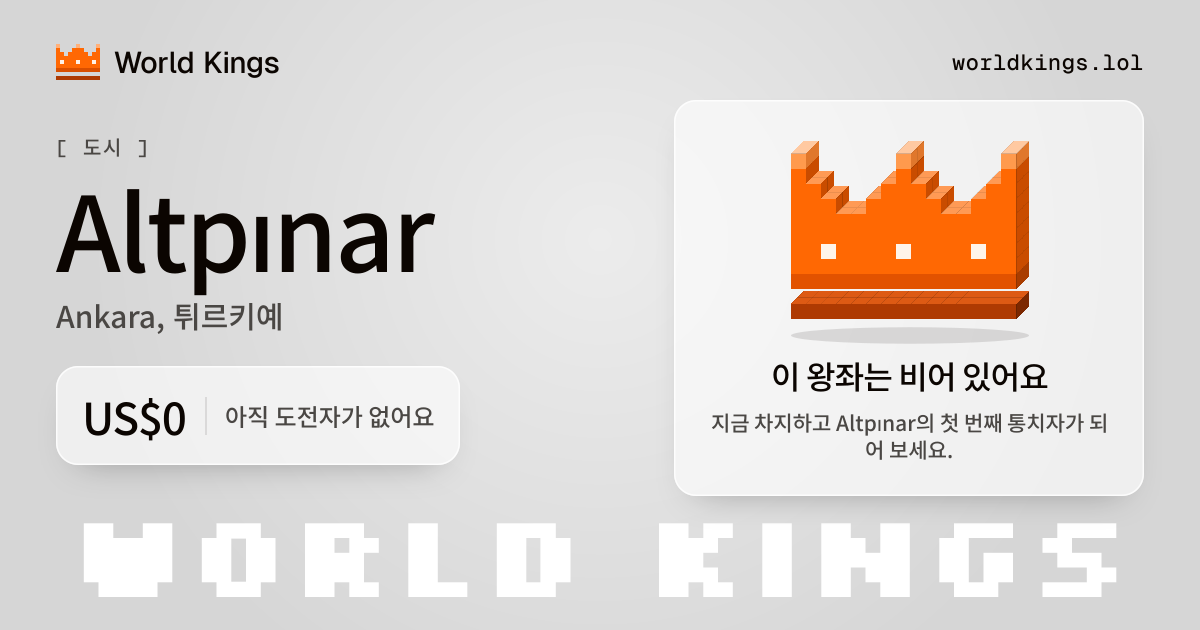 World Kings

worldkings.lol

[ 도시 ]

Altpınar

Ankara, 튀르키예

US$0

아직 도전자가 없어요

이 왕좌는 비어 있어요

지금 차지하고 Altpınar의 첫 번째 통치자가 되어 보세요.

WORLD KINGS